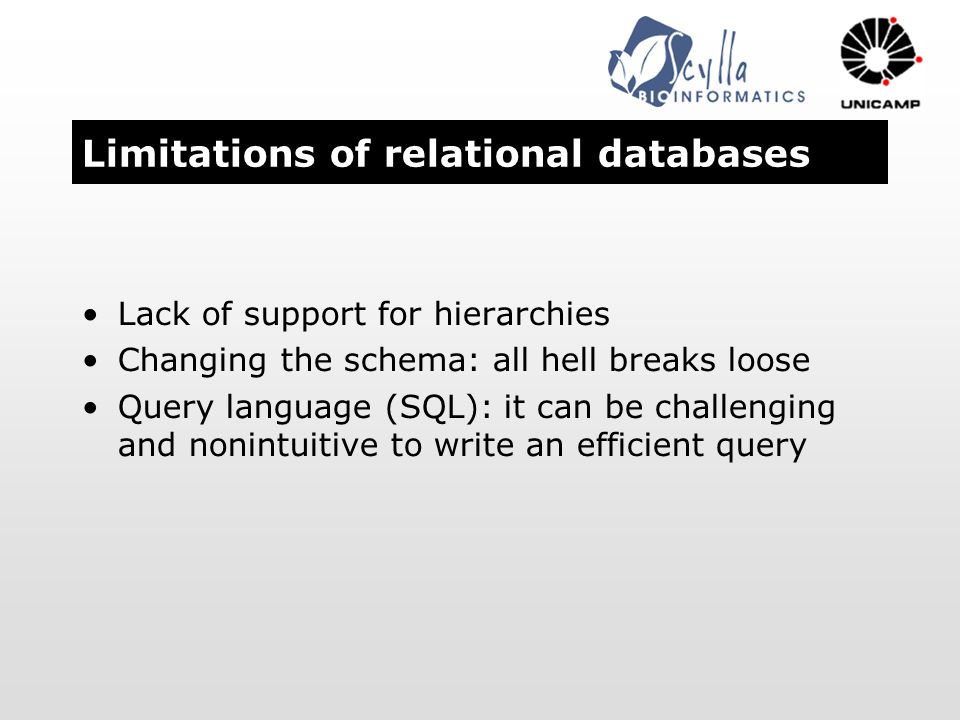 Scylla BIOINFORMATICS

UNICAMP

Limitations of relational databases

• Lack of support for hierarchies
• Changing the schema: all hell breaks loose
• Query language (SQL): it can be challenging and nonintuitive to write an efficient query